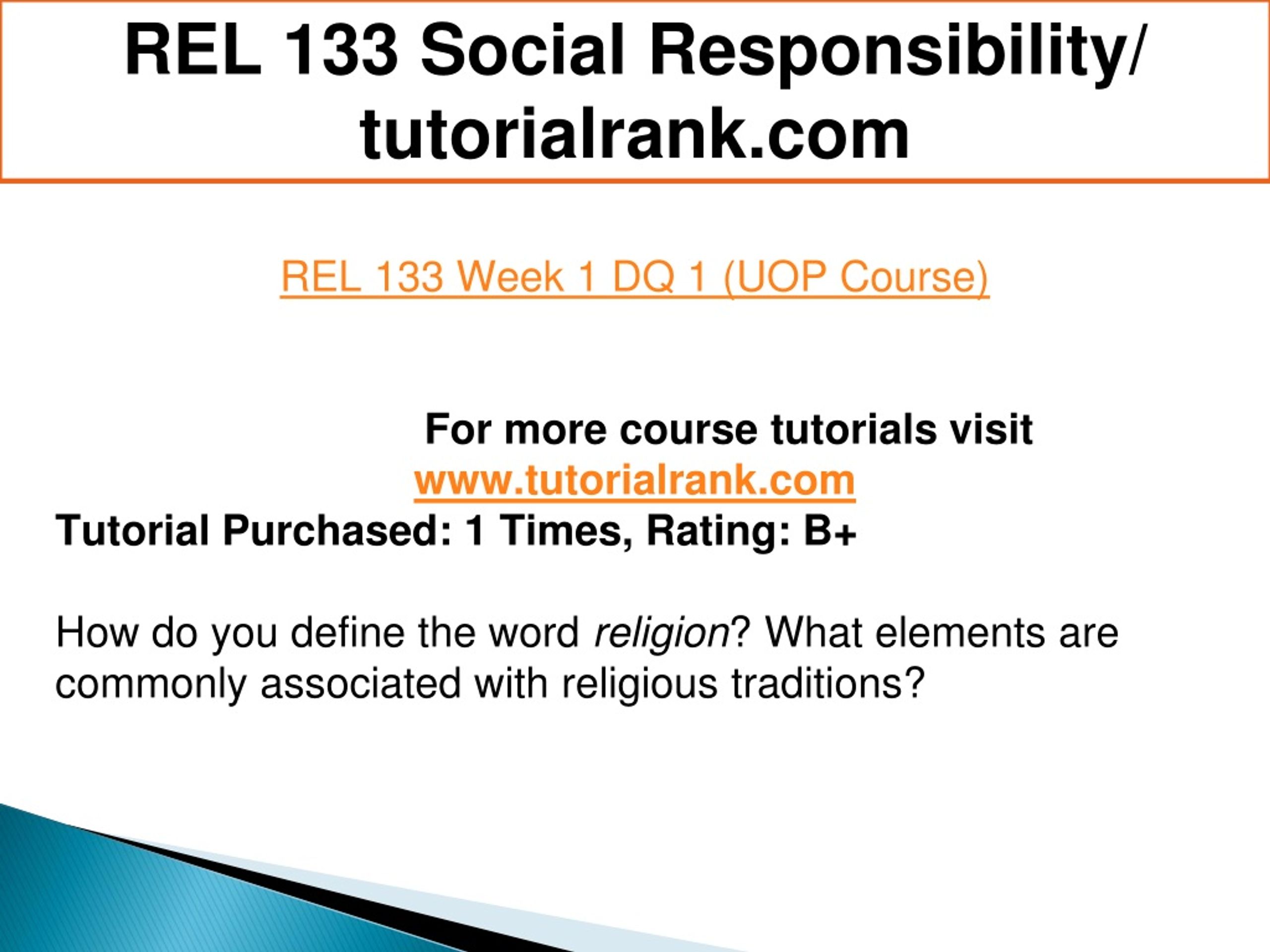 REL 133 Social Responsibility/ tutorialrank.com

REL 133 Week 1 DQ 1 (UOP Course)

For more course tutorials visit
www.tutorialrank.com
Tutorial Purchased: 1 Times, Rating: B+

How do you define the word religion? What elements are commonly associated with religious traditions?